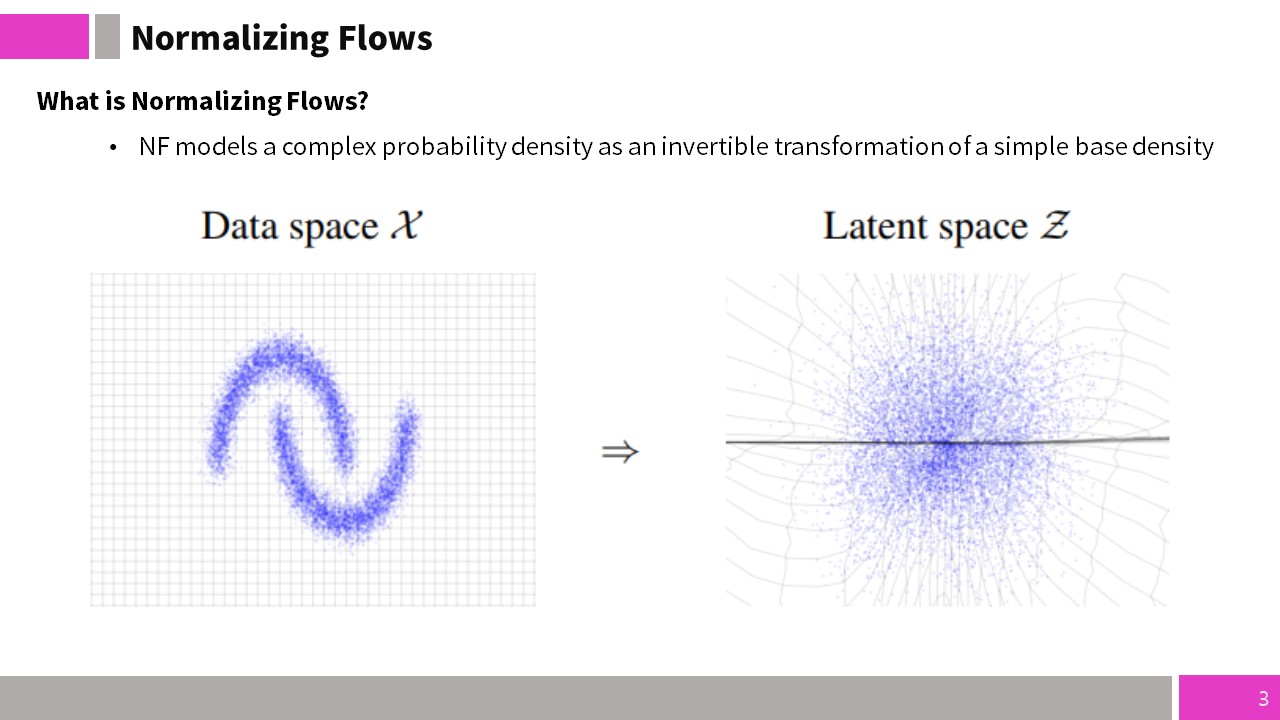 Normalizing Flows

What is Normalizing Flows?

• NF models a complex probability density as an invertible transformation of a simple base density

Data space $\mathcal{X}$

$\Rightarrow$

Latent space $\mathcal{Z}$

3